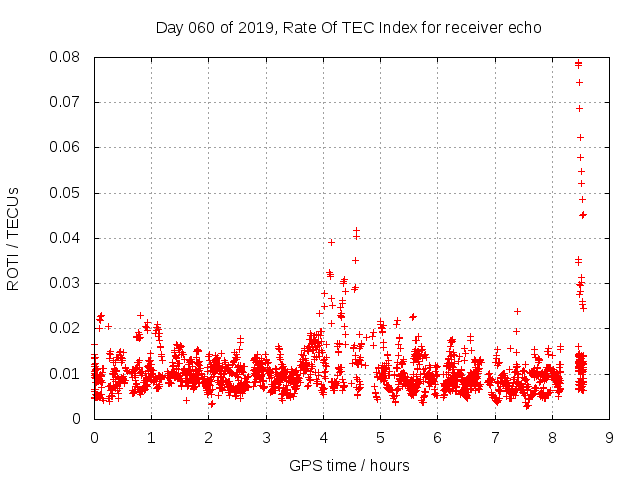 Day 060 of 2019, Rate Of TEC Index for receiver echo

ROTI / TECUs

0.08
0.07
0.06
0.05
0.04
0.03
0.02
0.01
0

0 1 2 3 4 5 6 7 8 9

GPS time / hours